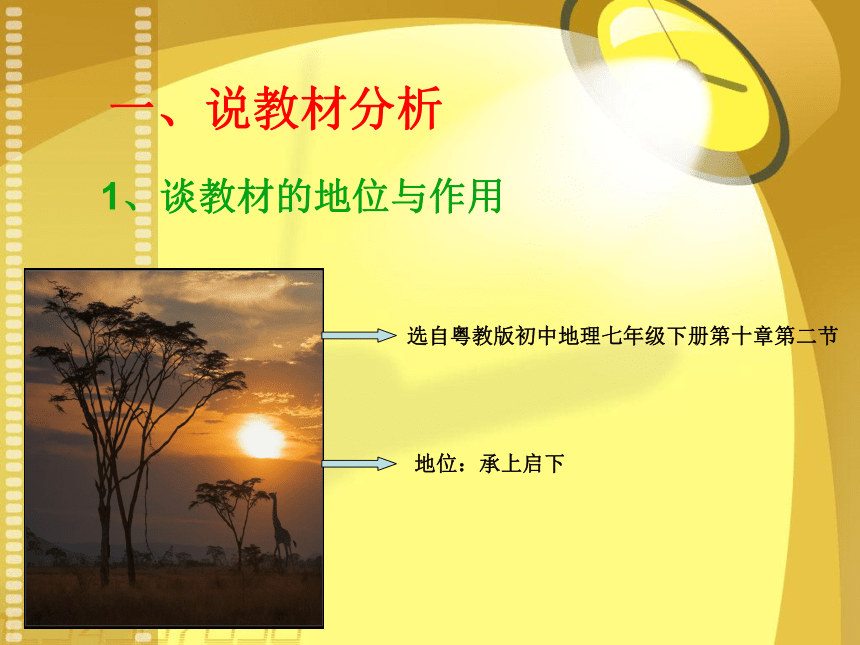 一、说教材分析

1、谈教材的地位与作用

选自粤教版初中地理七年级下册第十章第二节

地位：承上启下